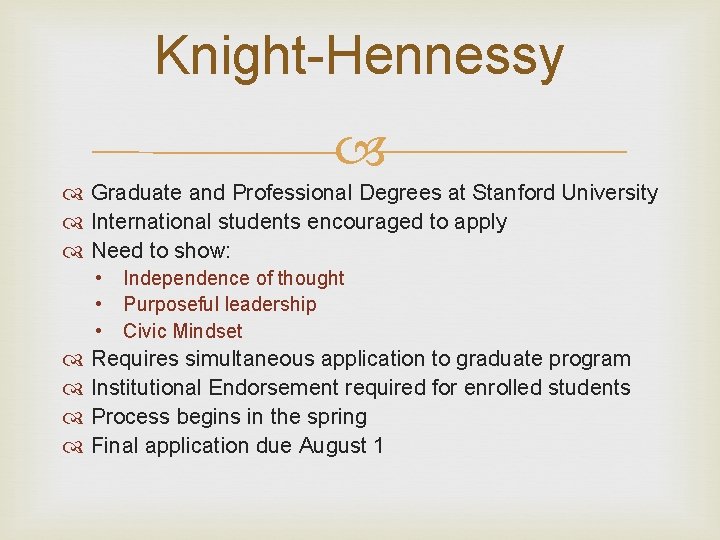 Knight-Hennessy

Graduate and Professional Degrees at Stanford University
International students encouraged to apply
Need to show:
• Independence of thought
• Purposeful leadership
• Civic Mindset
Requires simultaneous application to graduate program
Institutional Endorsement required for enrolled students
Process begins in the spring
Final application due August 1